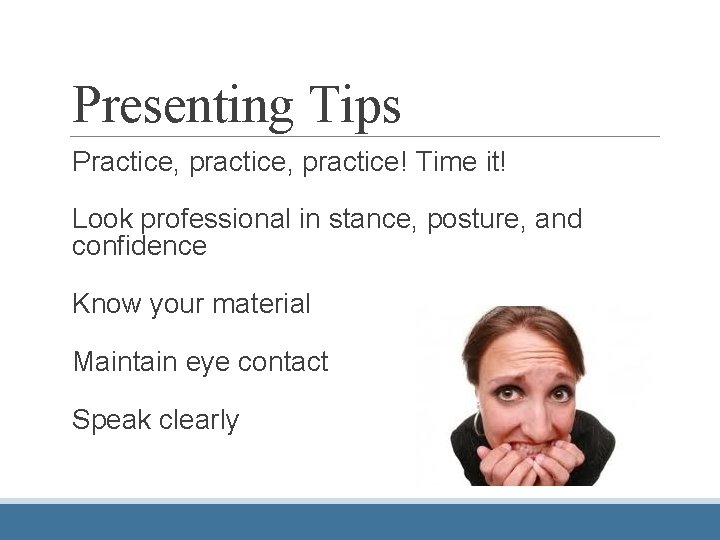 Presenting Tips

Practice, practice, practice! Time it!

Look professional in stance, posture, and confidence

Know your material

Maintain eye contact

Speak clearly